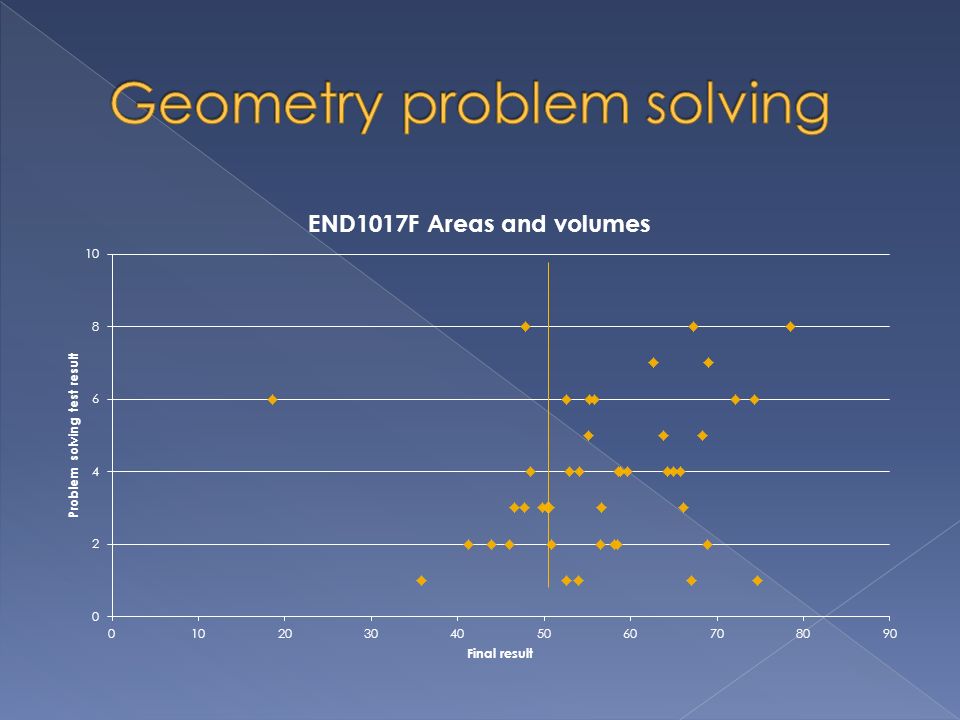 Geometry problem solving

END1017F Areas and volumes

Problem solving test result

10
8
6
4
2
0

0 10 20 30 40 50 60 70 80 90

Final result